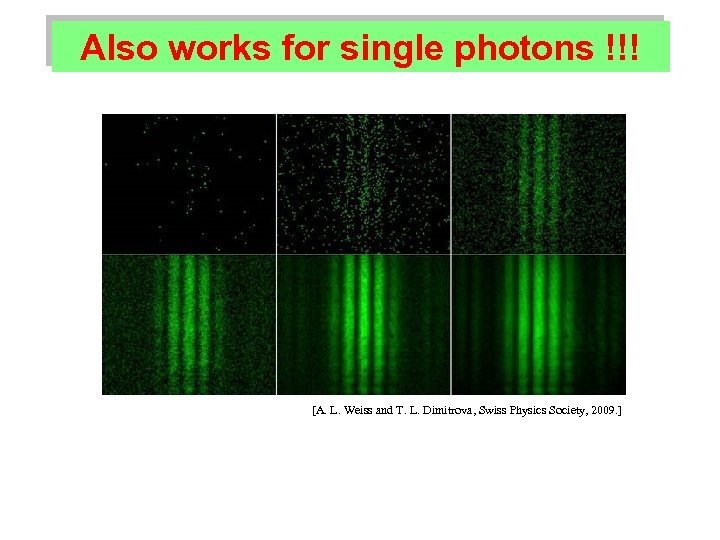 Also works for single photons !!!

[A. L. Weiss and T. L. Dimitrova, Swiss Physics Society, 2009.]